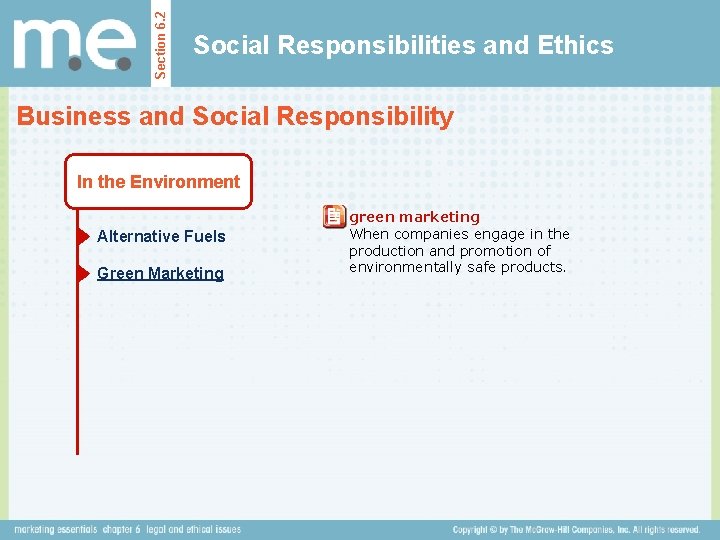 m.e.

Section 6.2

Social Responsibilities and Ethics

Business and Social Responsibility

In the Environment

Alternative Fuels

Green Marketing

green marketing
When companies engage in the production and promotion of environmentally safe products.

marketing essentials chapter 6 legal and ethical issues

Copyright © by The McGraw-Hill Companies, Inc. All rights reserved.